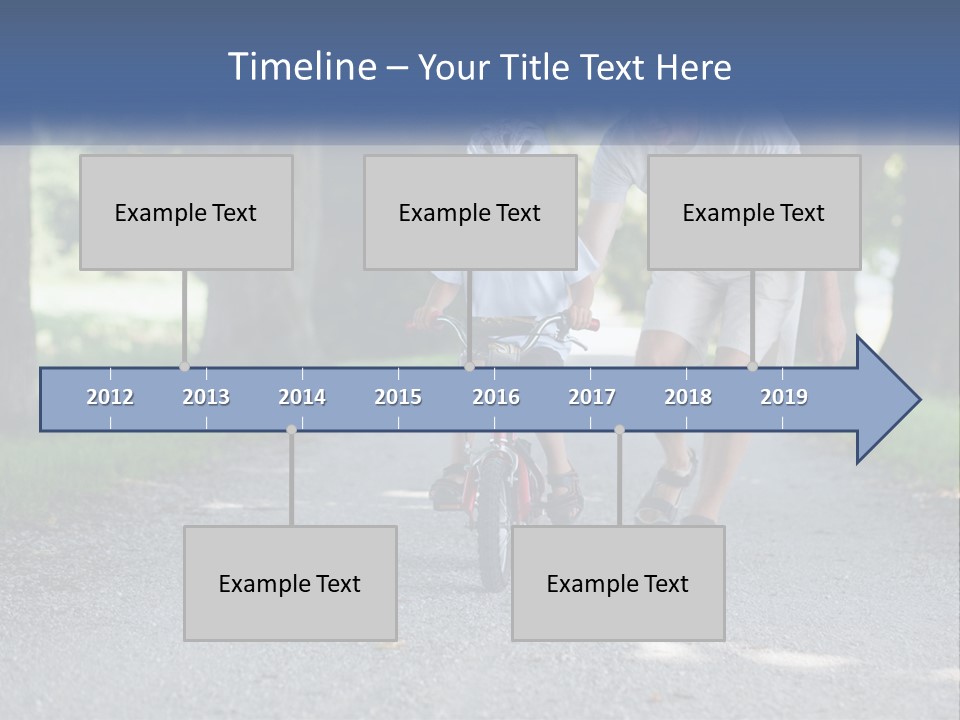 Timeline – Your Title Text Here

Example Text

Example Text

Example Text

2012 2013 2014 2015 2016 2017 2018 2019

Example Text

Example Text